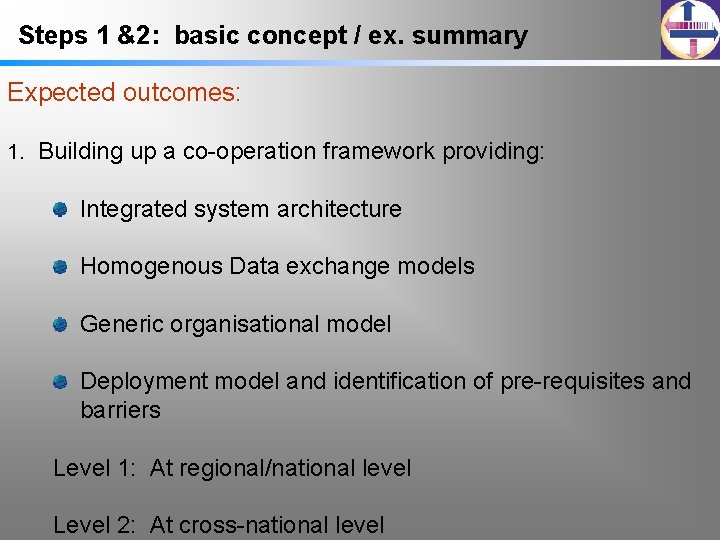 Steps 1 &2: basic concept / ex. summary

Expected outcomes:

1. Building up a co-operation framework providing:

Integrated system architecture

Homogenous Data exchange models

Generic organisational model

Deployment model and identification of pre-requisites and barriers

Level 1: At regional/national level

Level 2: At cross-national level